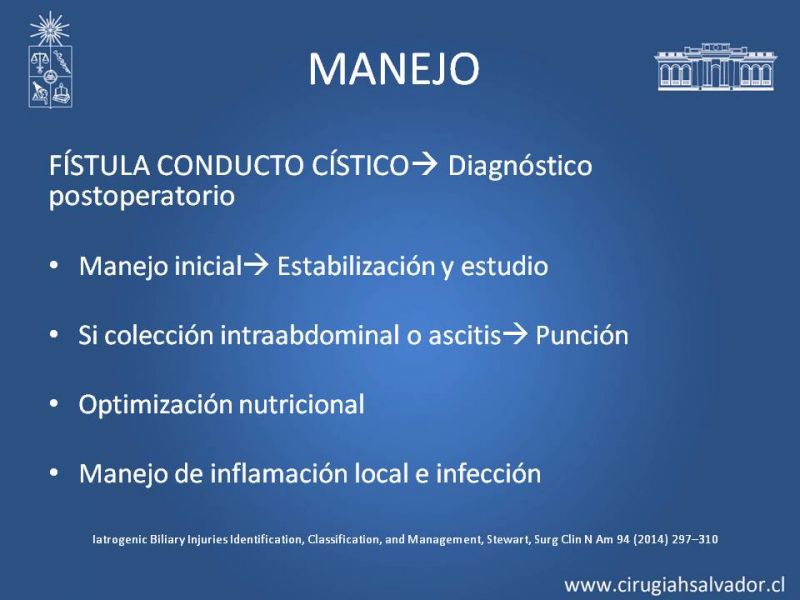 MANEJO

FÍSTULA CONDUCTO CÍSTICO→ Diagnóstico postoperatorio

• Manejo inicial→ Estabilización y estudio

• Si colección intraabdominal o ascitis→ Punción

• Optimización nutricional

• Manejo de inflamación local e infección

Iatrogenic Biliary Injuries Identification, Classification, and Management, Stewart, Surg Clin N Am 94 (2014) 297–310

www.cirugiahsalvador.cl